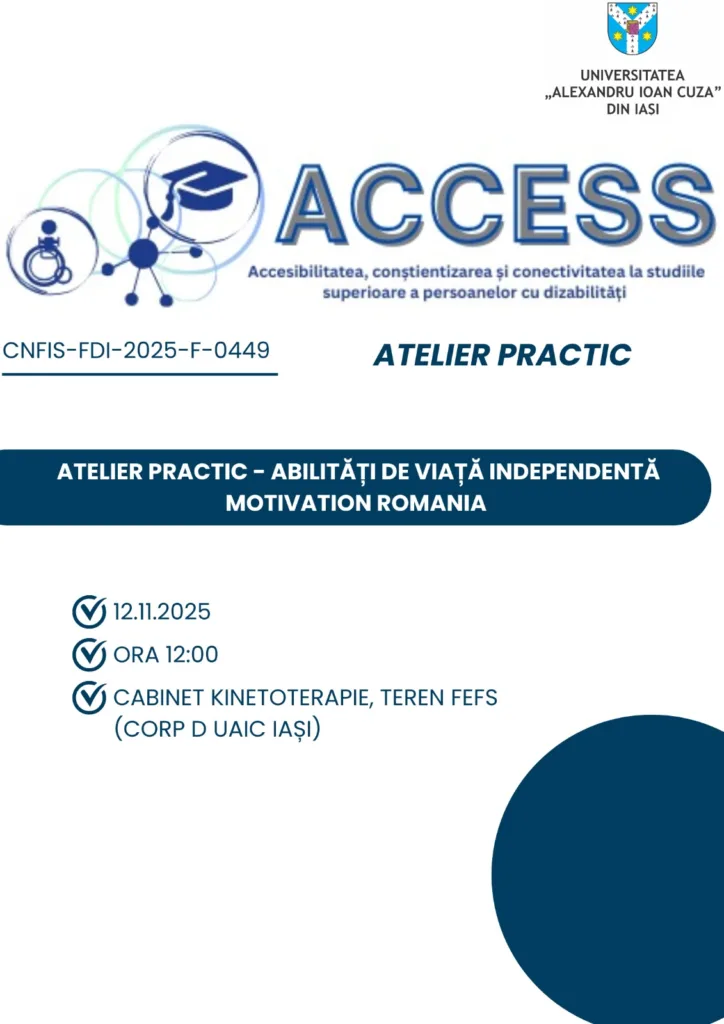 UNIVERSITATEA
„ALEXANDRU IOAN CUZA”
DIN IASI

ACCESS

Accesibilitatea, conștientizarea și conectivitatea la studiile superioare a persoanelor cu dizabilități

CNFIS-FDI-2025-F-0449

ATELIER PRACTIC

ATELIER PRACTIC - ABILITĂȚI DE VIAȚĂ INDEPENDENTĂ
MOTIVATION ROMANIA

12.11.2025

ORA 12:00

CABINET KINETOTERAPIE, TEREN FEFS (CORP D UAIC IAȘI)